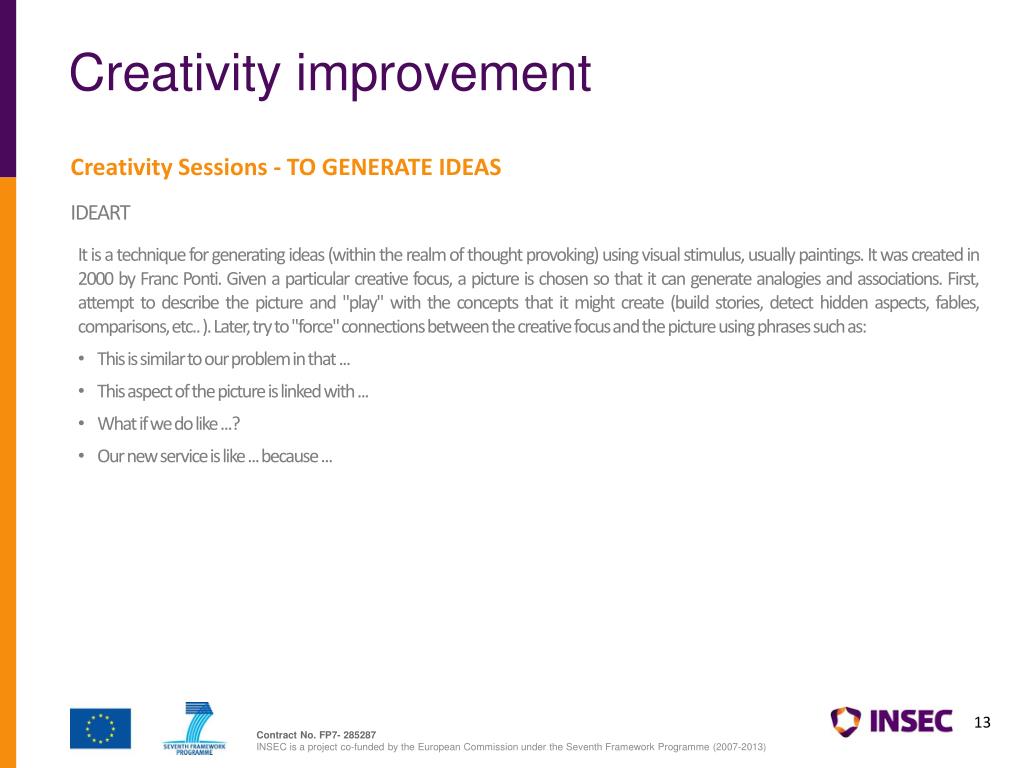 Creativity improvement

Creativity Sessions - TO GENERATE IDEAS

IDEART

It is a technique for generating ideas (within the realm of thought provoking) using visual stimulus, usually paintings. It was created in 2000 by Franc Ponti. Given a particular creative focus, a picture is chosen so that it can generate analogies and associations. First, attempt to describe the picture and "play" with the concepts that it might create (build stories, detect hidden aspects, fables, comparisons, etc.. ). Later, try to "force" connections between the creative focus and the picture using phrases such as:

• This is similar to our problem in that ...
• This aspect of the picture is linked with ...
• What if we do like ...?
• Our new service is like ... because ...

SEVENTH FRAMEWORK PROGRAMME

Contract No. FP7- 285287
INSEC is a project co-funded by the European Commission under the Seventh Framework Programme (2007-2013)

INSEC

13